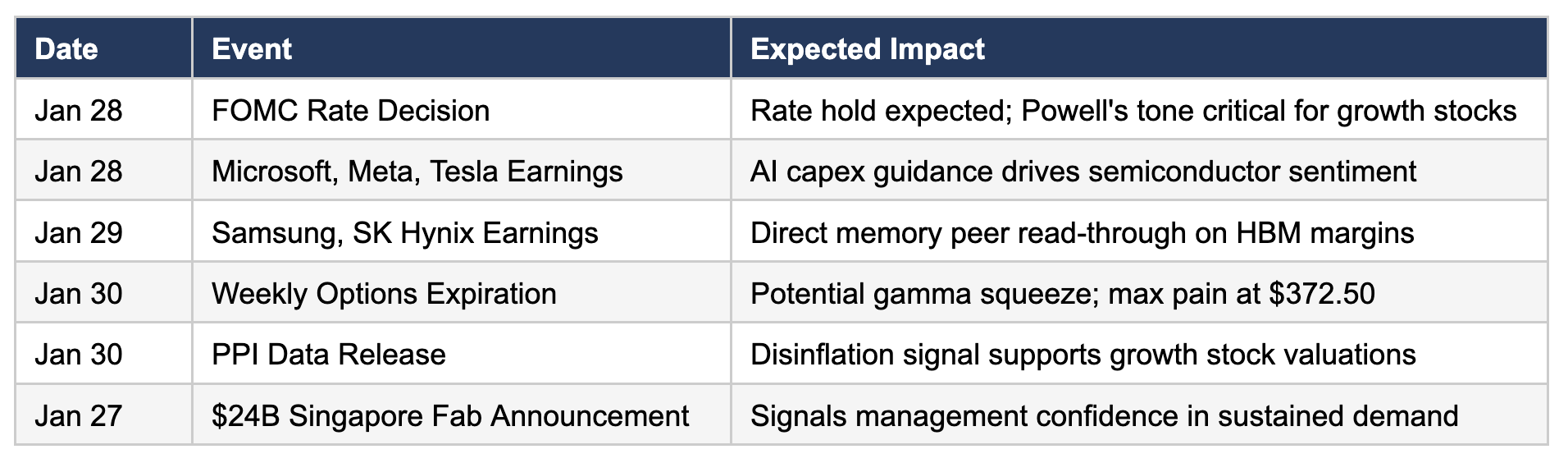 | Date | Event | Expected Impact |
|---|---|---|
| Jan 28 | FOMC Rate Decision | Rate hold expected; Powell's tone critical for growth stocks |
| Jan 28 | Microsoft, Meta, Tesla Earnings | AI capex guidance drives semiconductor sentiment |
| Jan 29 | Samsung, SK Hynix Earnings | Direct memory peer read-through on HBM margins |
| Jan 30 | Weekly Options Expiration | Potential gamma squeeze; max pain at \$372.50 |
| Jan 30 | PPI Data Release | Disinflation signal supports growth stock valuations |
| Jan 27 | \$24B Singapore Fab Announcement | Signals management confidence in sustained demand |